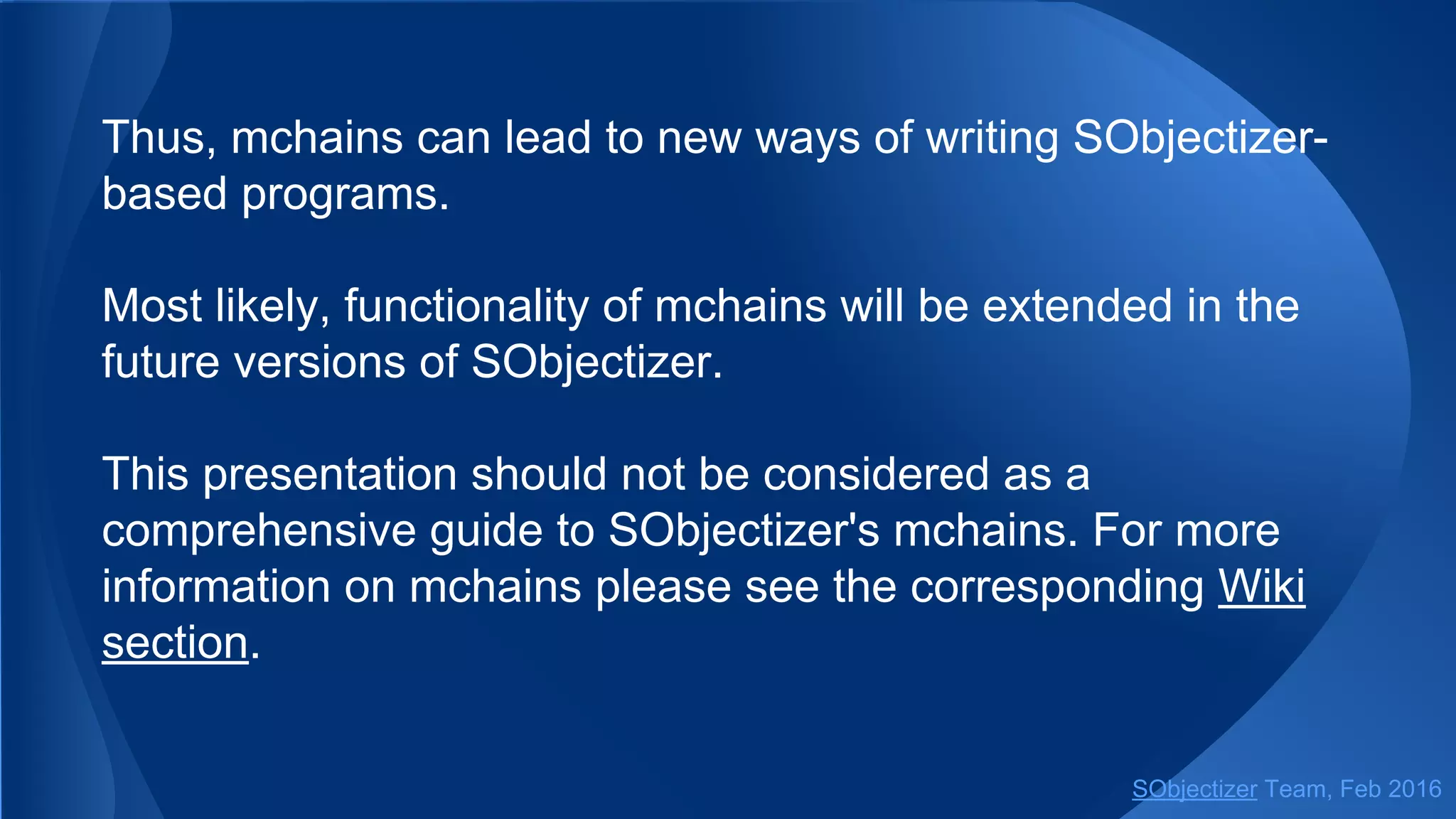 Thus, mchains can lead to new ways of writing SObjectizer-based programs.

Most likely, functionality of mchains will be extended in the future versions of SObjectizer.

This presentation should not be considered as a comprehensive guide to SObjectizer's mchains. For more information on mchains please see the corresponding Wiki section.

SObjectizer Team, Feb 2016